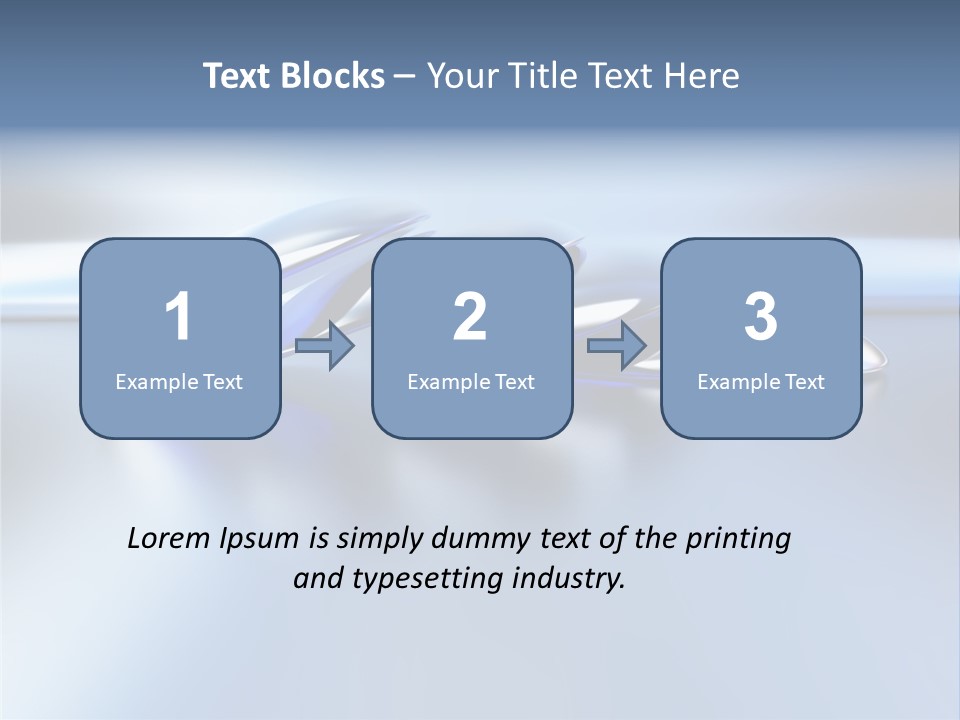 Text Blocks – Your Title Text Here

1
Example Text

2
Example Text

3
Example Text

Lorem Ipsum is simply dummy text of the printing and typesetting industry.